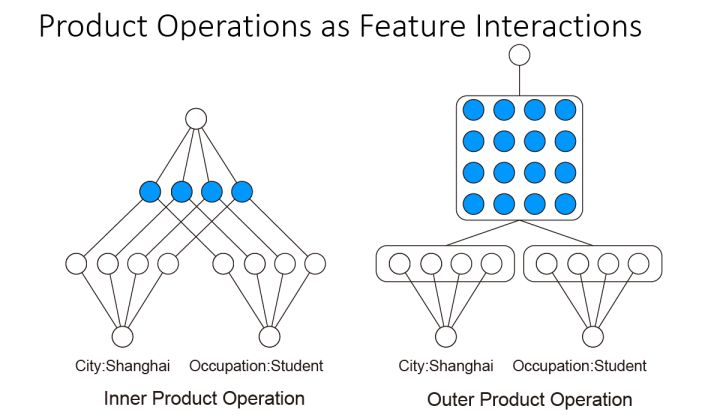 Product Operations as Feature Interactions

City:Shanghai Occupation:Student

Inner Product Operation

City:Shanghai Occupation:Student

Outer Product Operation